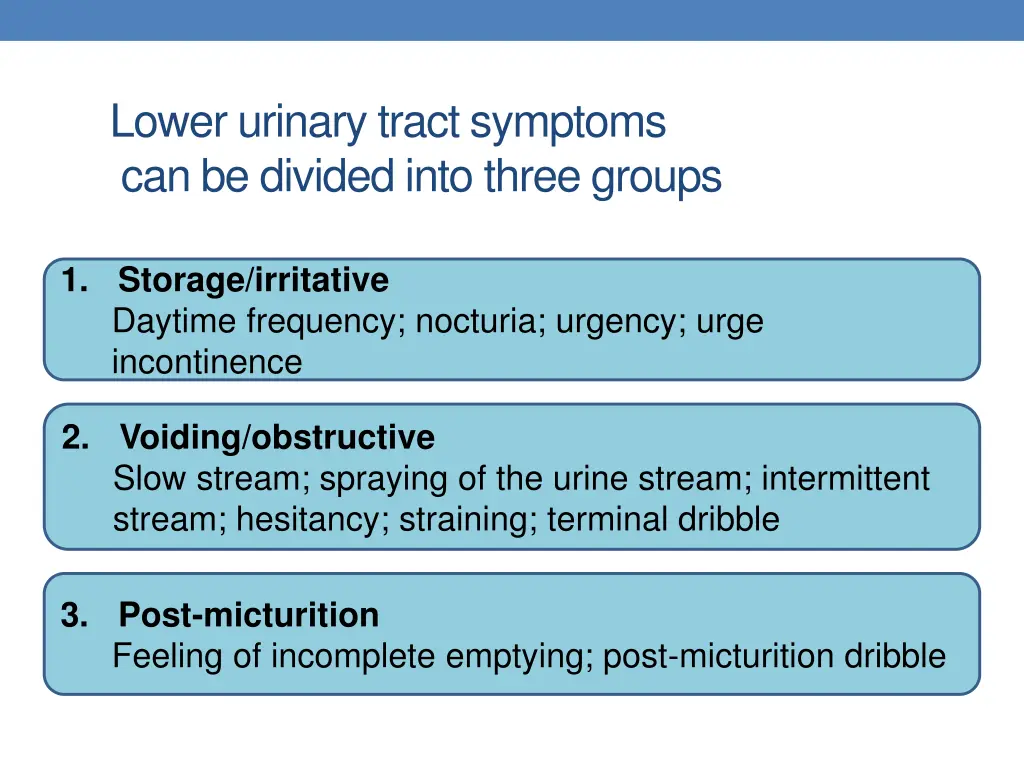 Lower urinary tract symptoms
can be divided into three groups

1. Storage/irritative
Daytime frequency; nocturia; urgency; urge incontinence

2. Voiding/obstructive
Slow stream; spraying of the urine stream; intermittent stream; hesitancy; straining; terminal dribble

3. Post-micturition
Feeling of incomplete emptying; post-micturition dribble